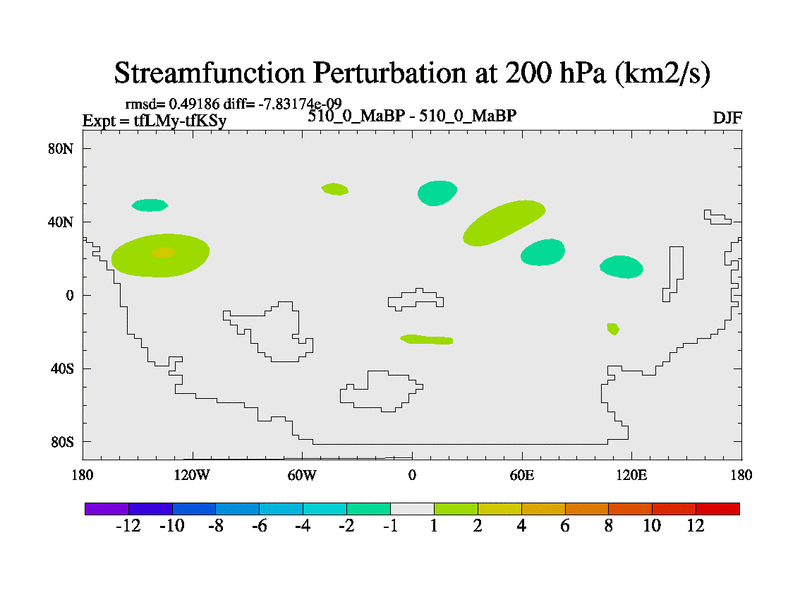 Streamfunction Perturbation at 200 hPa (km2/s)

rmsd= 0.49186 diff= -7.83174e-09
Expt = tfLMy-tfKSy

510_0_MaBP - 510_0_MaBP

DJF

80N
40N
0
40S
80S

180
120W
60W
0
60E
120E
180

-12 -10 -8 -6 -4 -2 -1 1 2 4 6 8 10 12